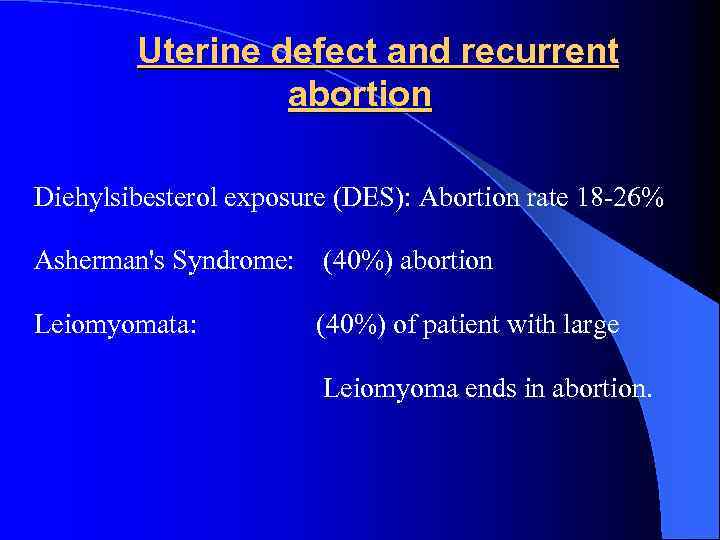 Uterine defect and recurrent abortion

Diehylsibesterol exposure (DES): Abortion rate 18-26%

Asherman's Syndrome: (40%) abortion

Leiomyomata: (40%) of patient with large

Leiomyoma ends in abortion.